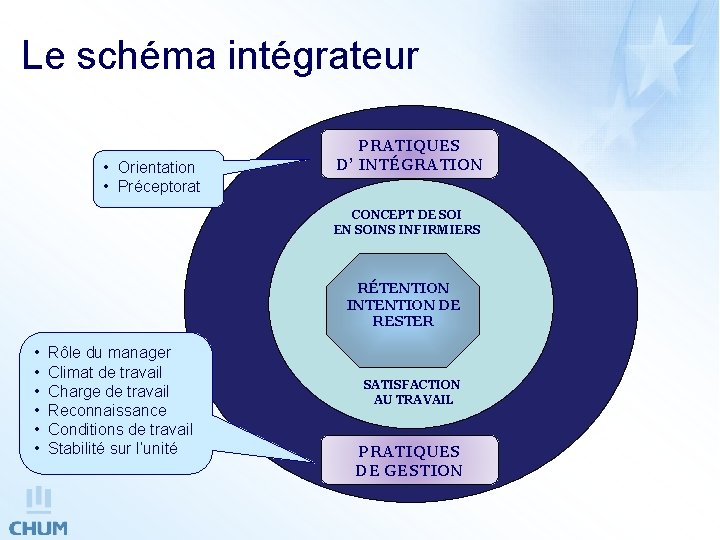 Le schéma intégrateur

• Orientation
• Préceptorat

PRATIQUES D' INTÉGRATION

CONCEPT DE SOI EN SOINS INFIRMIERS

RÉTENTION INTENTION DE RESTER

SATISFACTION AU TRAVAIL

• Rôle du manager
• Climat de travail
• Charge de travail
• Reconnaissance
• Conditions de travail
• Stabilité sur l'unité

PRATIQUES DE GESTION

CHUM